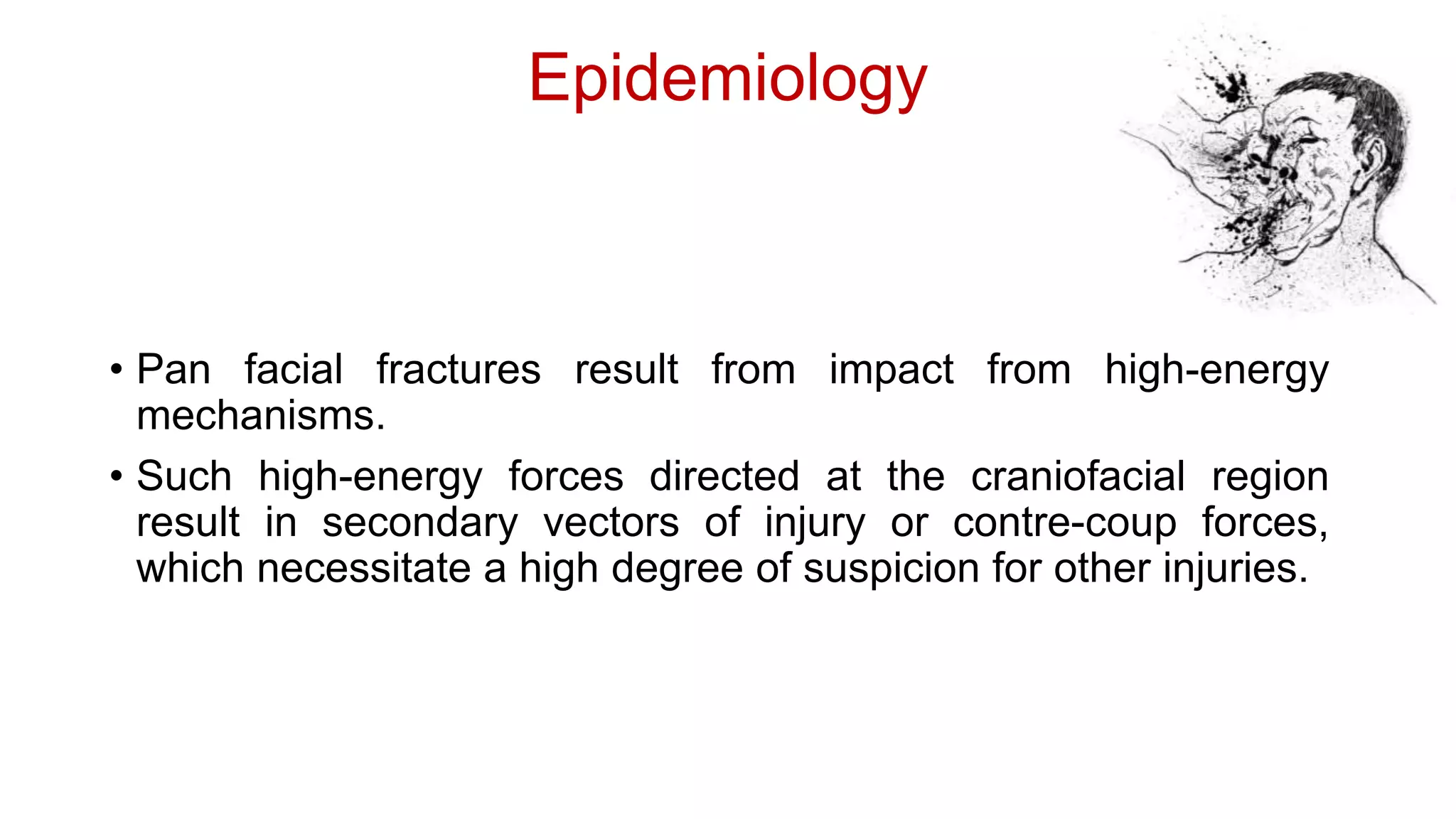 Epidemiology

• Pan facial fractures result from impact from high-energy mechanisms.

• Such high-energy forces directed at the craniofacial region result in secondary vectors of injury or contre-coup forces, which necessitate a high degree of suspicion for other injuries.